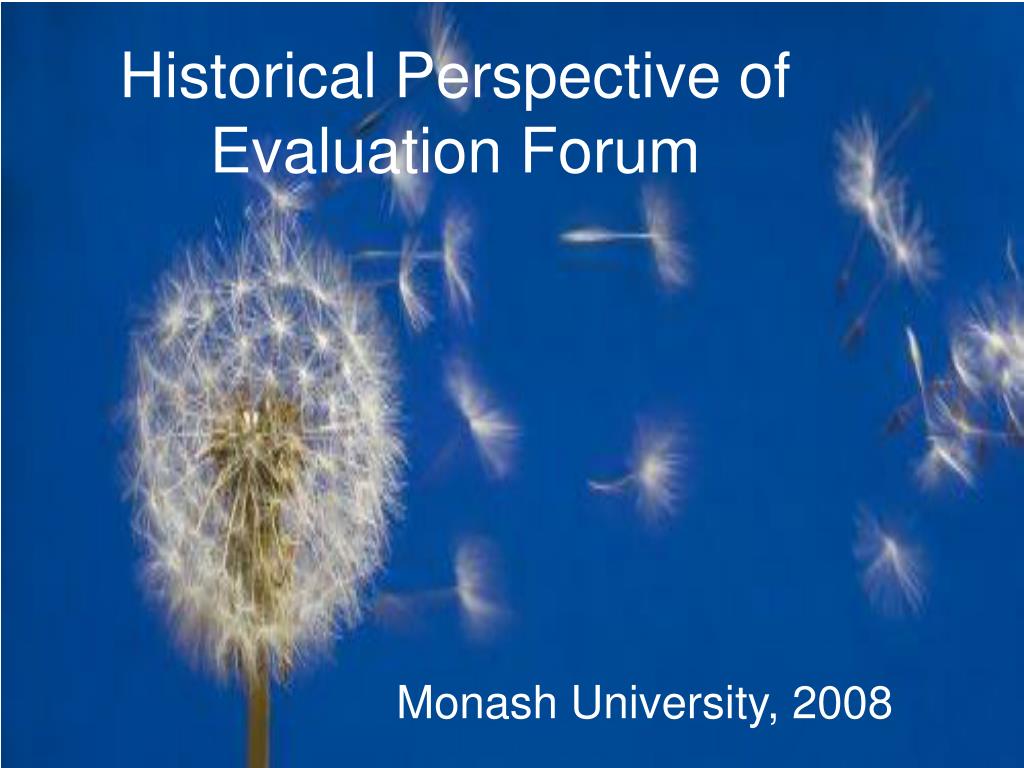 Historical Perspective of Evaluation Forum

Monash University, 2008